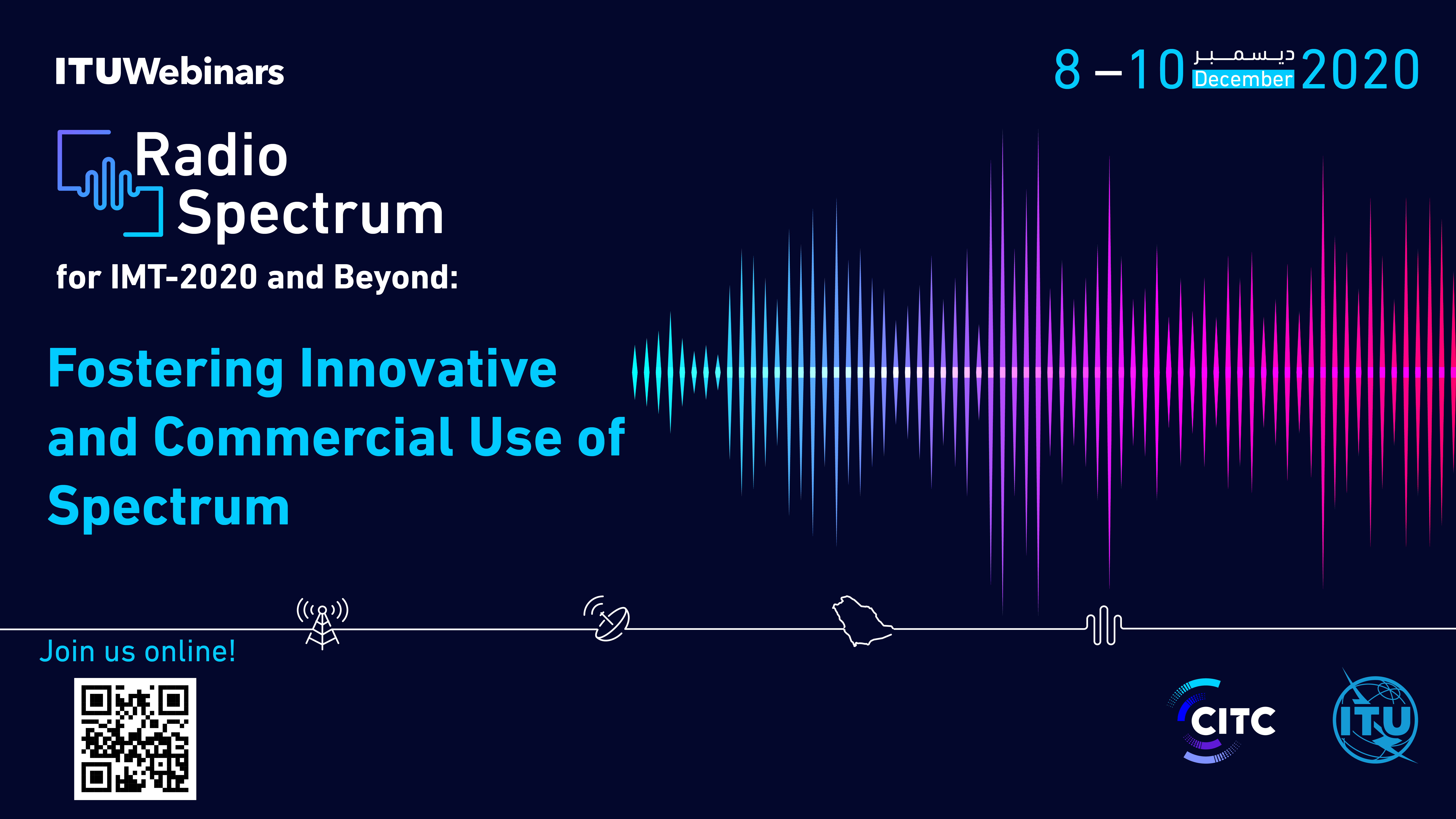 ITUWebinars

8 – 10 ديسمبر December 2020

Radio Spectrum

for IMT-2020 and Beyond:

Fostering Innovative and Commercial Use of Spectrum

Join us online!

CITC

ITU